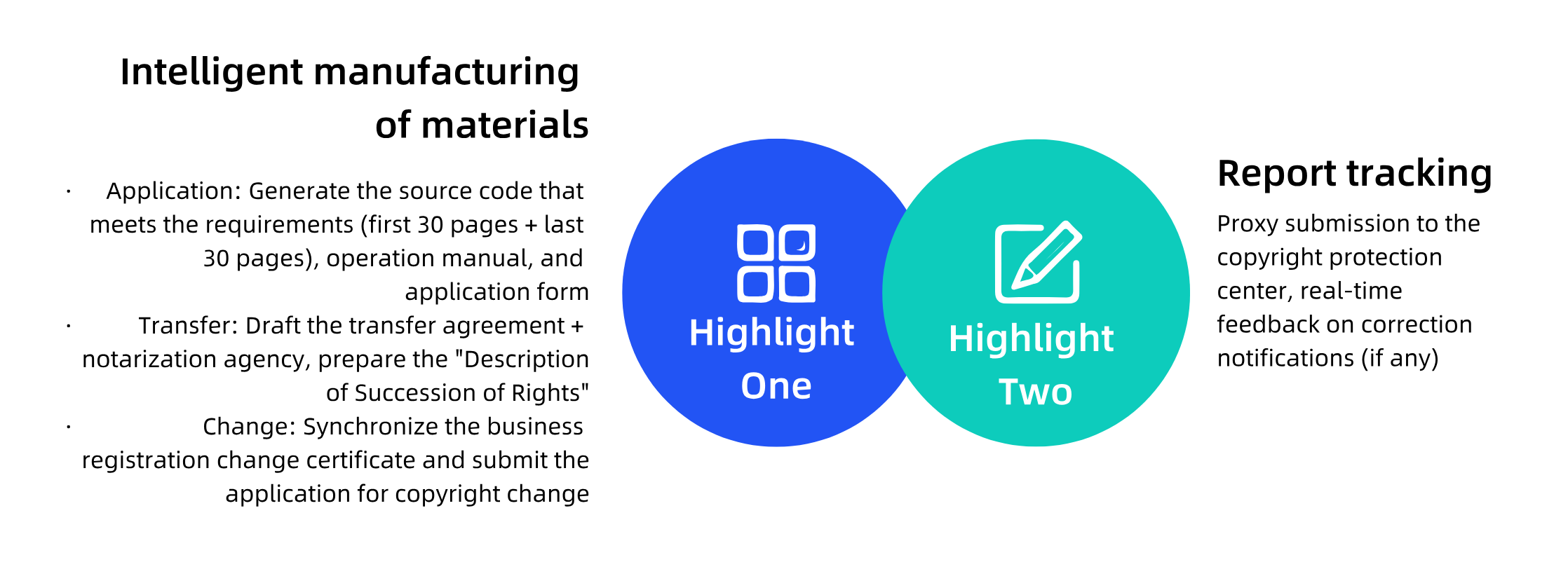 Intelligent manufacturing of materials

· Application: Generate the source code that meets the requirements (first 30 pages + last 30 pages), operation manual, and application form
· Transfer: Draft the transfer agreement + notarization agency, prepare the "Description of Succession of Rights"
· Change: Synchronize the business registration change certificate and submit the application for copyright change

Highlight One

Highlight Two

Report tracking

Proxy submission to the copyright protection center, real-time feedback on correction notifications (if any)